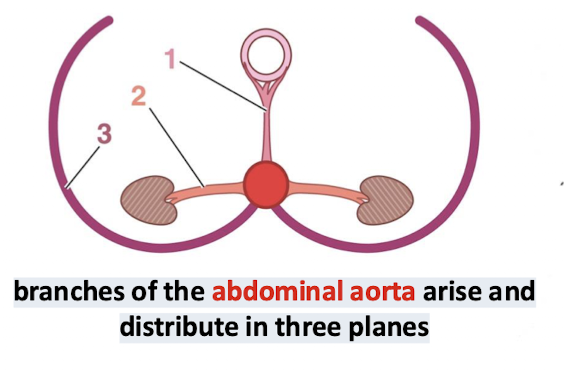 1
2
3

branches of the abdominal aorta arise and distribute in three planes